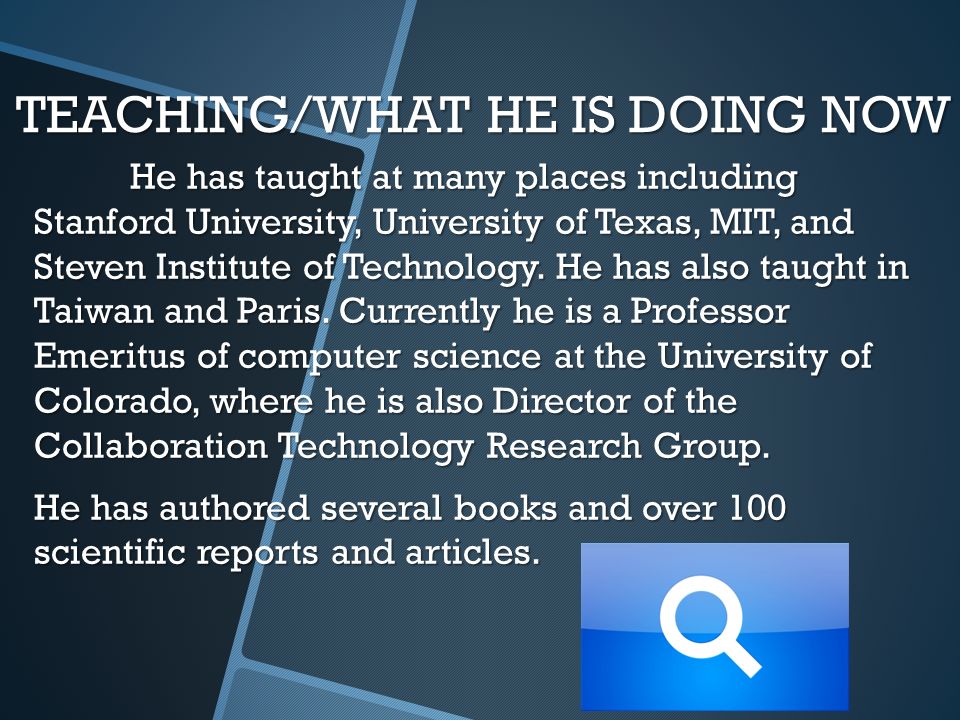 TEACHING/WHAT HE IS DOING NOW

He has taught at many places including Stanford University, University of Texas, MIT, and Steven Institute of Technology. He has also taught in Taiwan and Paris. Currently he is a Professor Emeritus of computer science at the University of Colorado, where he is also Director of the Collaboration Technology Research Group.

He has authored several books and over 100 scientific reports and articles.